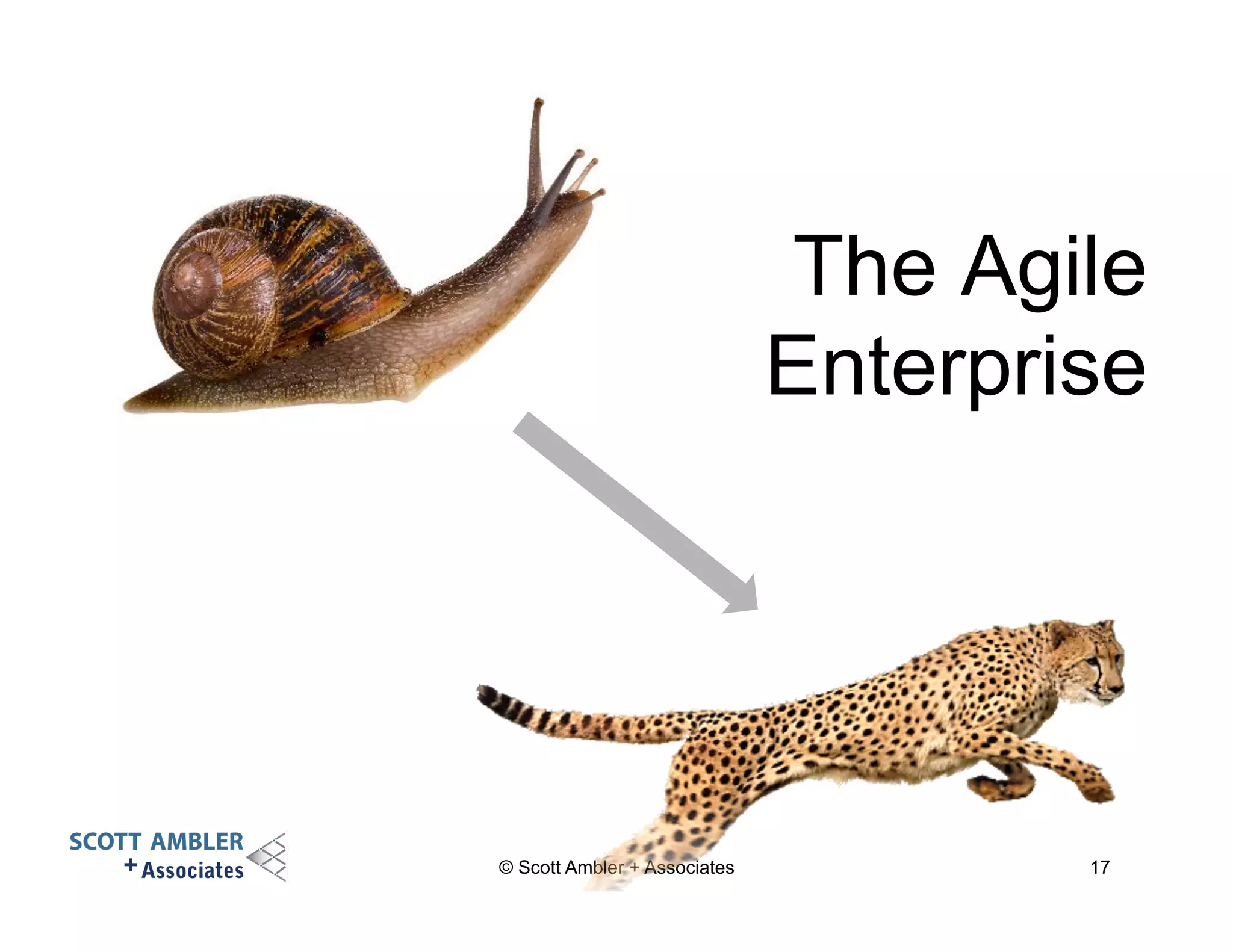 The Agile Enterprise

SCOTT AMBLER + Associates

© Scott Ambler + Associates

17